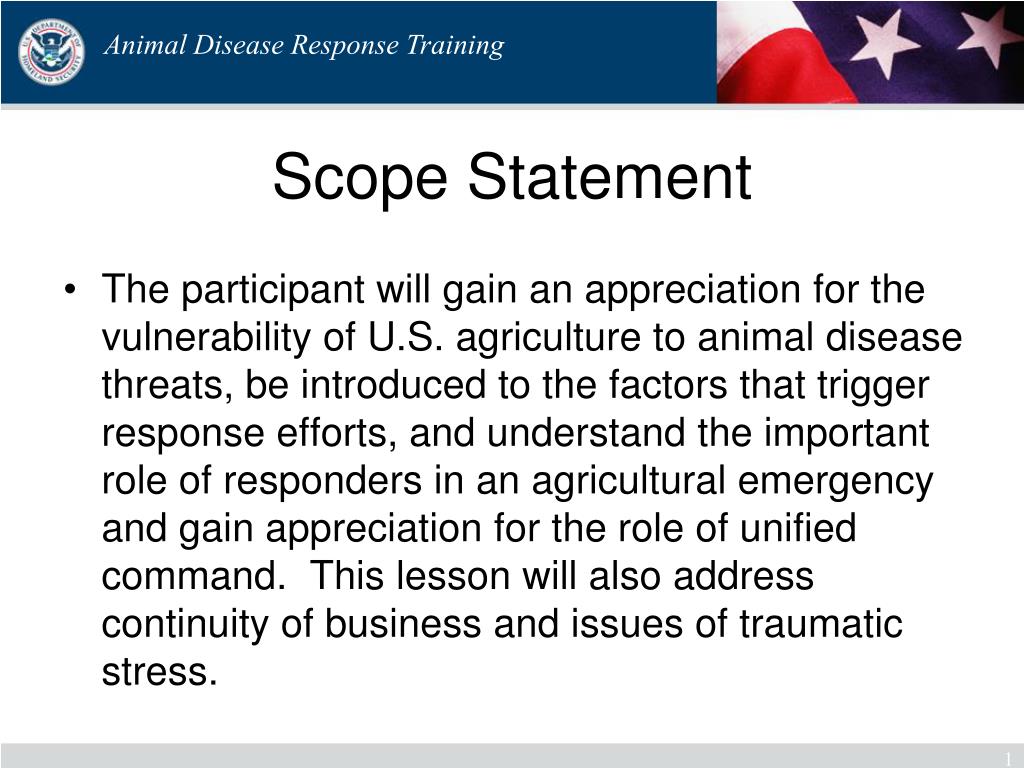 Animal Disease Response Training

Scope Statement

• The participant will gain an appreciation for the vulnerability of U.S. agriculture to animal disease threats, be introduced to the factors that trigger response efforts, and understand the important role of responders in an agricultural emergency and gain appreciation for the role of unified command. This lesson will also address continuity of business and issues of traumatic stress.

1